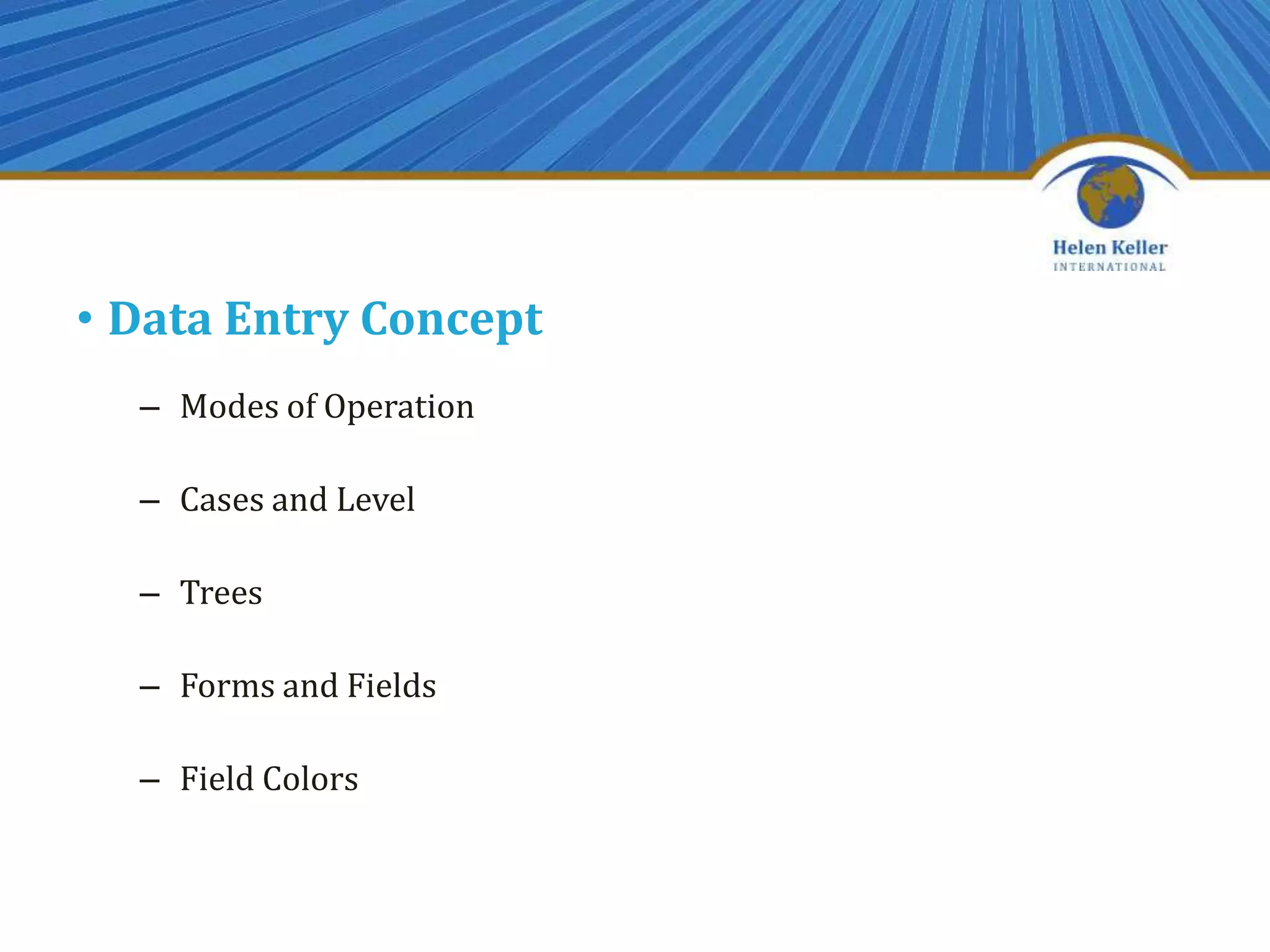 Helen Keller
INTERNATIONAL

• Data Entry Concept

– Modes of Operation

– Cases and Level

– Trees

– Forms and Fields

– Field Colors